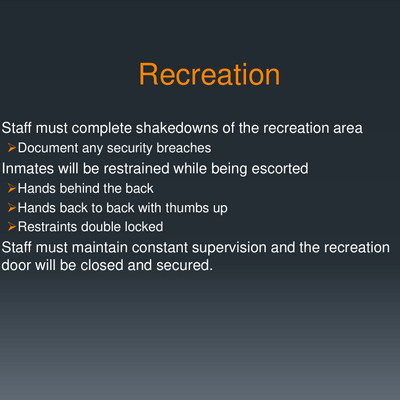 Recreation

Staff must complete shakedowns of the recreation area

➢Document any security breaches

Inmates will be restrained while being escorted

➢Hands behind the back

➢Hands back to back with thumbs up

➢Restraints double locked

Staff must maintain constant supervision and the recreation door will be closed and secured.